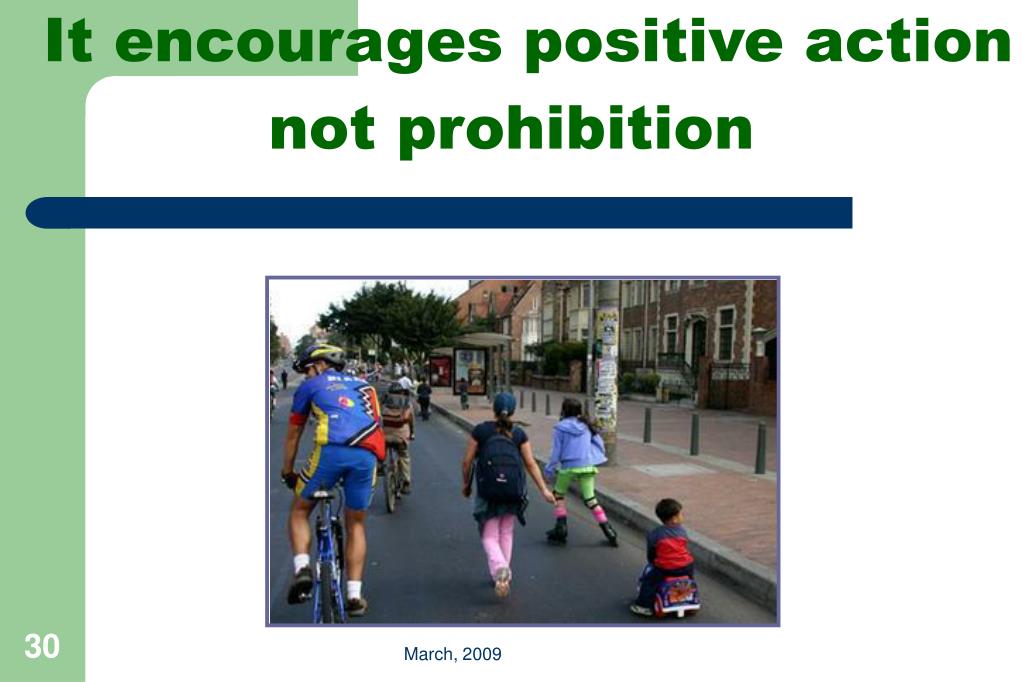 It encourages positive action not prohibition

30

March, 2009